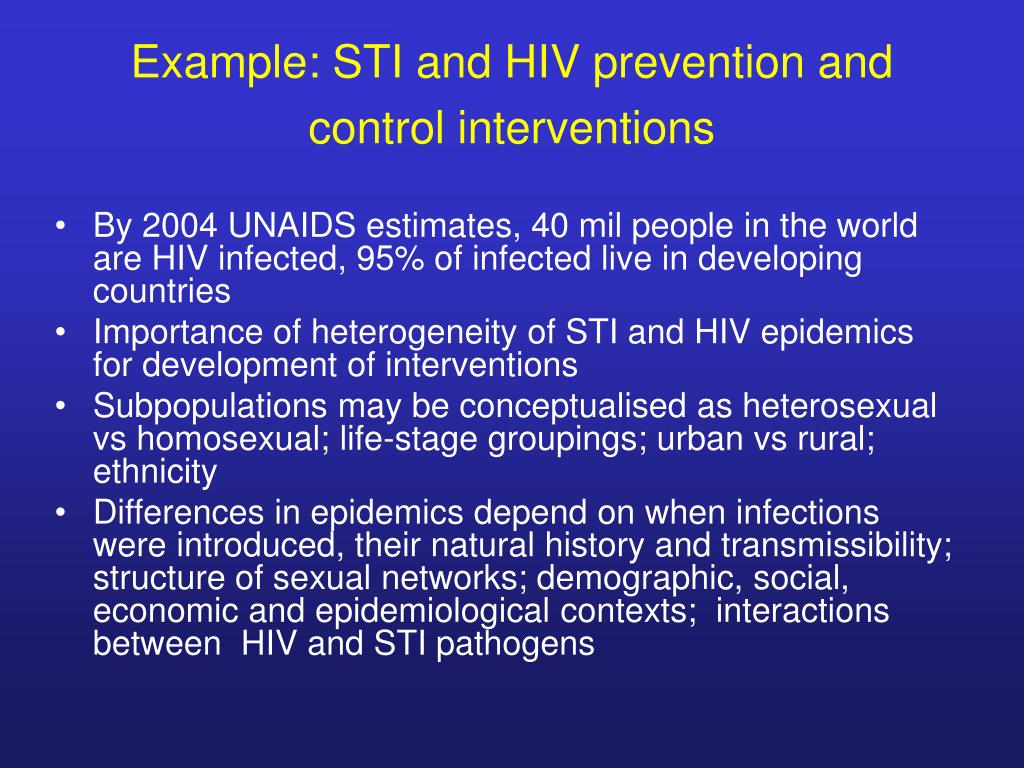 Example: STI and HIV prevention and control interventions

• By 2004 UNAIDS estimates, 40 mil people in the world are HIV infected, 95% of infected live in developing countries
• Importance of heterogeneity of STI and HIV epidemics for development of interventions
• Subpopulations may be conceptualised as heterosexual vs homosexual; life-stage groupings; urban vs rural; ethnicity
• Differences in epidemics depend on when infections were introduced, their natural history and transmissibility; structure of sexual networks; demographic, social, economic and epidemiological contexts; interactions between HIV and STI pathogens